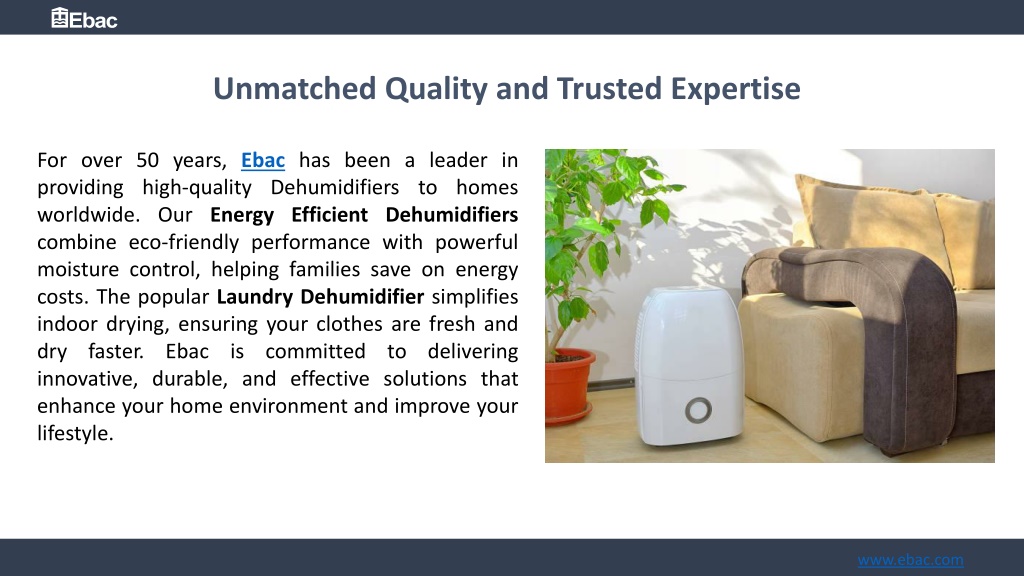 Ebac

Unmatched Quality and Trusted Expertise

For over 50 years, Ebac has been a leader in providing high-quality Dehumidifiers to homes worldwide. Our Energy Efficient Dehumidifiers combine eco-friendly performance with powerful moisture control, helping families save on energy costs. The popular Laundry Dehumidifier simplifies indoor drying, ensuring your clothes are fresh and dry faster. Ebac is committed to delivering innovative, durable, and effective solutions that enhance your home environment and improve your lifestyle.

www.ebac.com